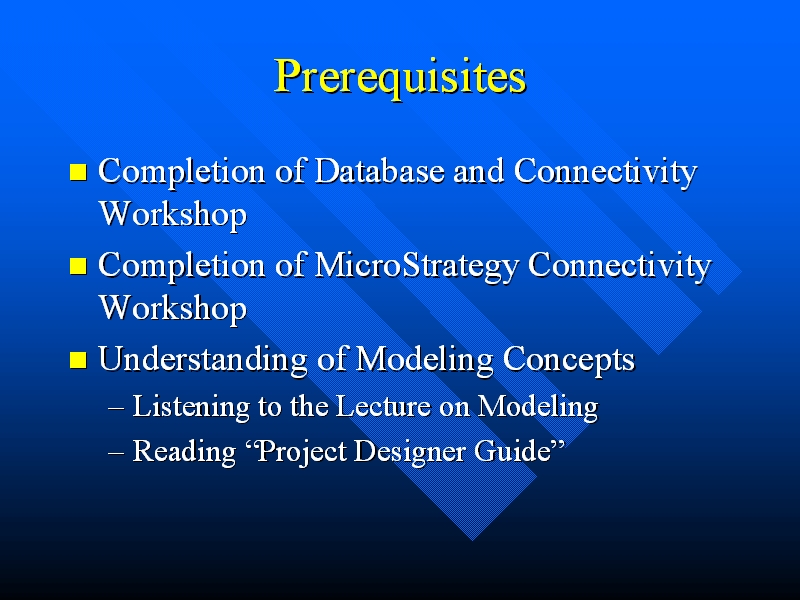 Prerequisites

■ Completion of Database and Connectivity Workshop

■ Completion of MicroStrategy Connectivity Workshop

■ Understanding of Modeling Concepts

– Listening to the Lecture on Modeling

– Reading “Project Designer Guide”